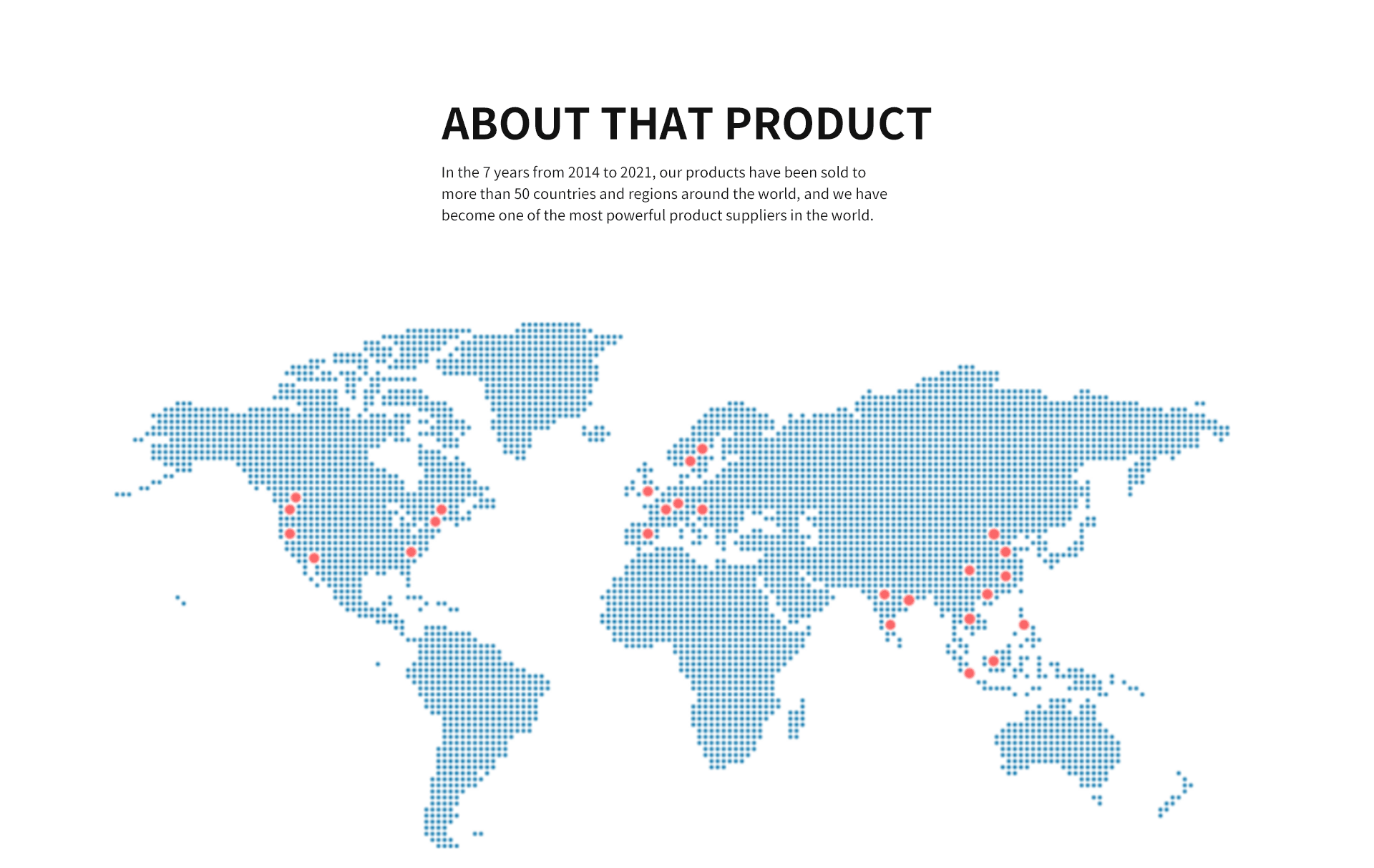 ABOUT THAT PRODUCT

In the 7 years from 2014 to 2021, our products have been sold to more than 50 countries and regions around the world, and we have become one of the most powerful product suppliers in the world.